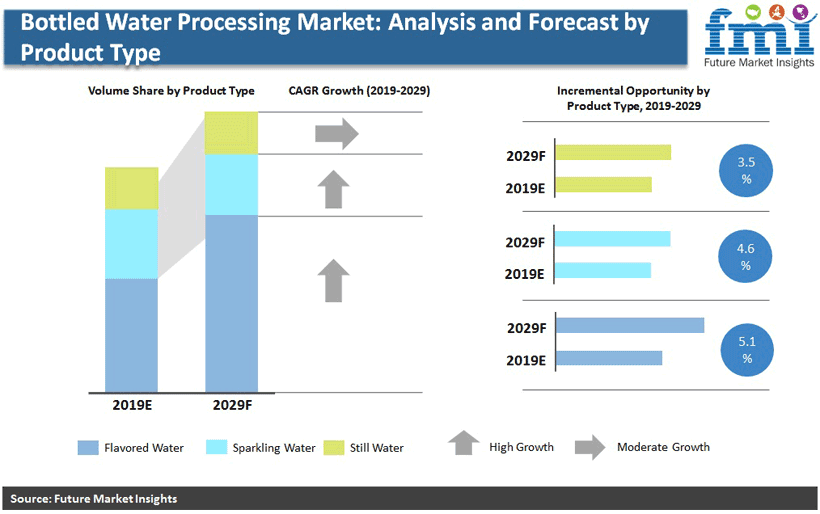 Bottled Water Processing Market: Analysis and Forecast by Product Type

fmi
Future Market Insights

Volume Share by Product Type

CAGR Growth (2019-2029)

2019E

2029F

Incremental Opportunity by Product Type, 2019-2029

2029F
2019E
3.5 %

2029F
2019E
4.6 %

2029F
2019E
5.1 %

Flavored Water
Sparkling Water
Still Water
High Growth
Moderate Growth

Source: Future Market Insights